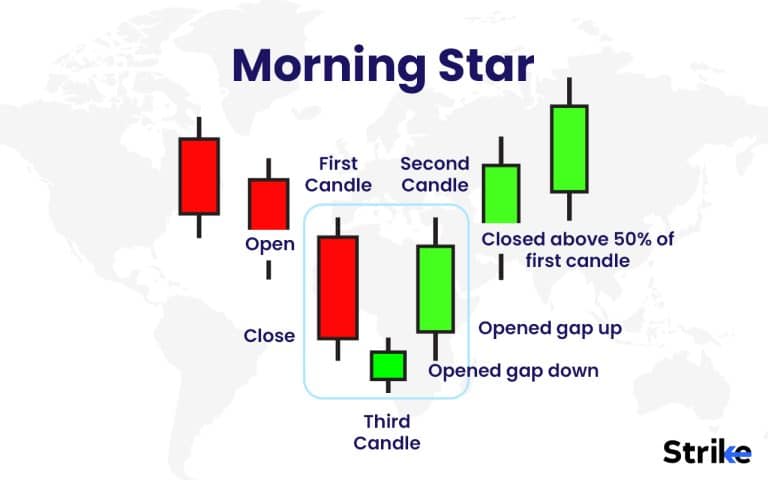 Morning Star

First Candle

Second Candle

Open

Closed above 50% of first candle

Close

Opened gap up

Opened gap down

Third Candle

Strike